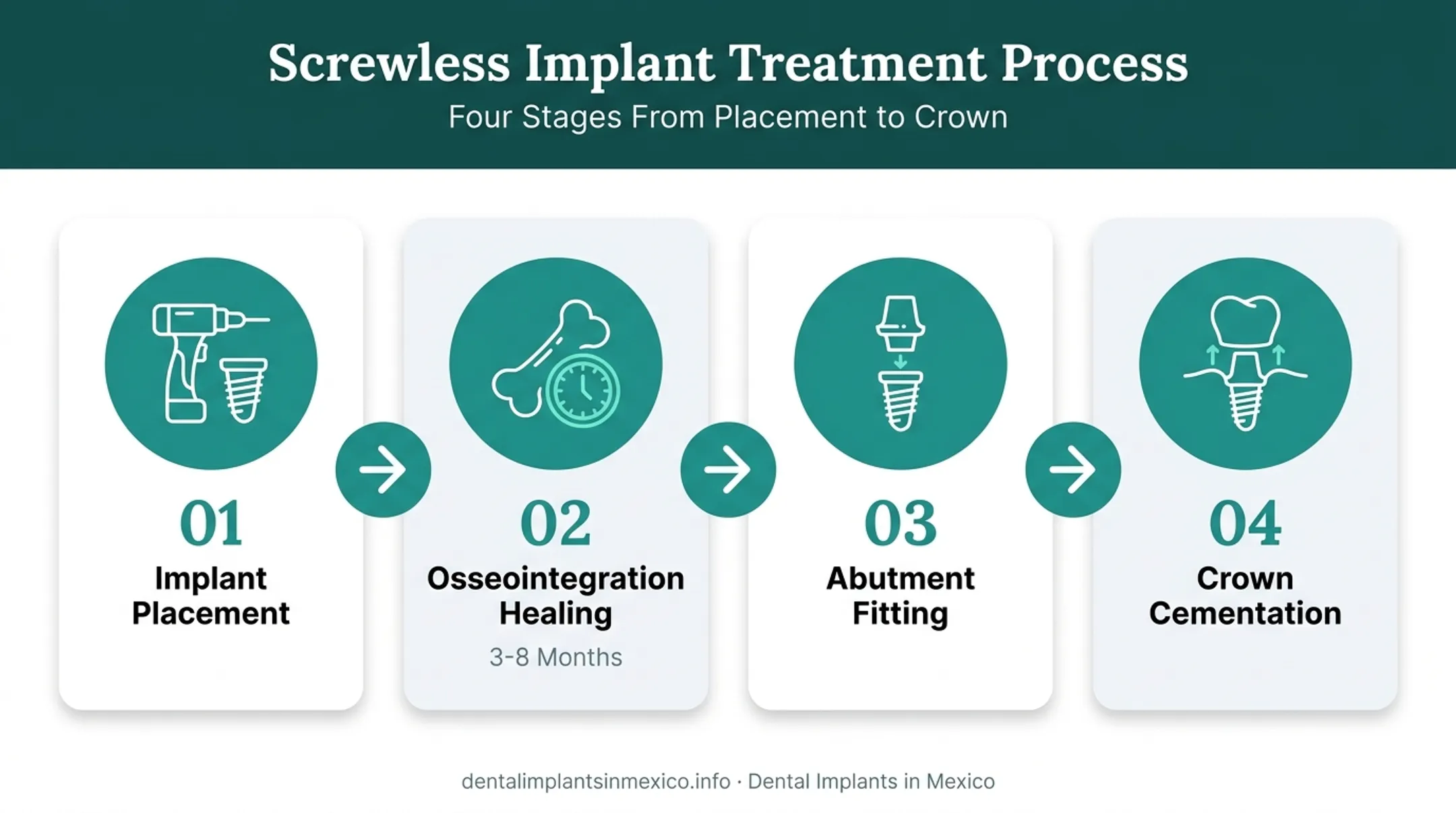 Screwless Implant Treatment Process

Four Stages From Placement to Crown

01
Implant Placement

02
Osseointegration Healing
3-8 Months

03
Abutment Fitting

04
Crown Cementation

dentalimplantsinmexico.info · Dental Implants in Mexico